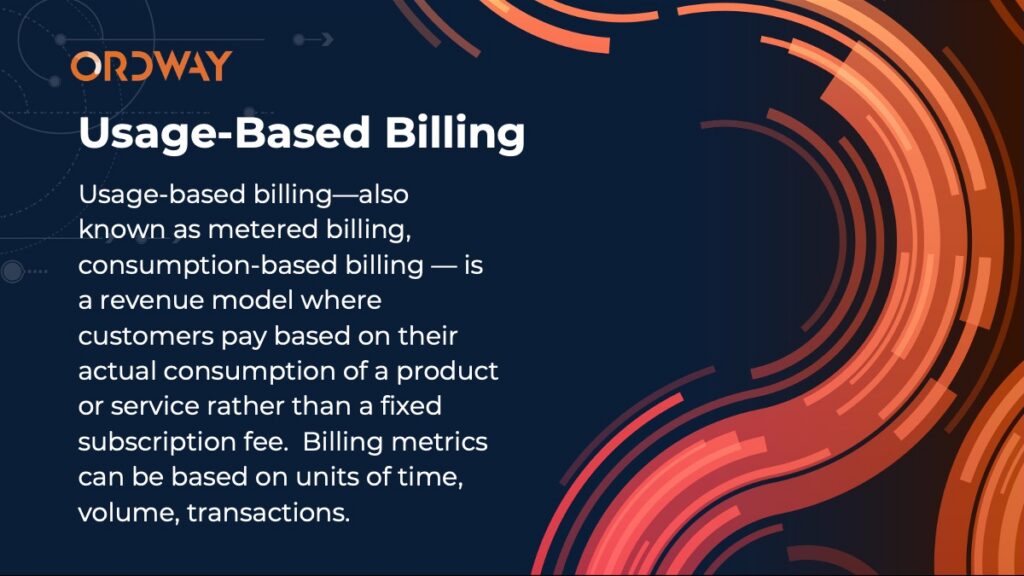 ORDWAY

Usage-Based Billing

Usage-based billing—also known as metered billing, consumption-based billing — is a revenue model where customers pay based on their actual consumption of a product or service rather than a fixed subscription fee. Billing metrics can be based on units of time, volume, transactions.